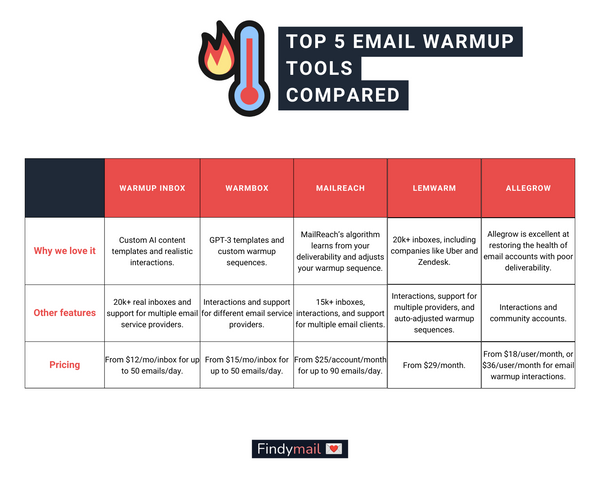 TOP 5 EMAIL WARMUP TOOLS COMPARED

| | WARMUP INBOX | WARMBOX | MAILREACH | LEMWARM | ALLEGROW |
|---|---|---|---|---|---|
| Why we love it | Custom AI content templates and realistic interactions. | GPT-3 templates and custom warmup sequences. | MailReach's algorithm learns from your deliverability and adjusts your warmup sequence. | 20k+ inboxes, including companies like Uber and Zendesk. | Allegrow is excellent at restoring the health of email accounts with poor deliverability. |
| Other features | 20k+ real inboxes and support for multiple email service providers. | Interactions and support for different email service providers. | 15k+ inboxes, interactions, and support for multiple email clients. | Interactions, support for multiple providers, and auto-adjusted warmup sequences. | Interactions and community accounts. |
| Pricing | From $12/mo/inbox for up to 50 emails/day. | From $15/mo/inbox for up to 50 emails/day. | From $25/account/month for up to 90 emails/day. | From $29/month. | From $18/user/month, or $36/user/month for email warmup interactions. |

Findymail